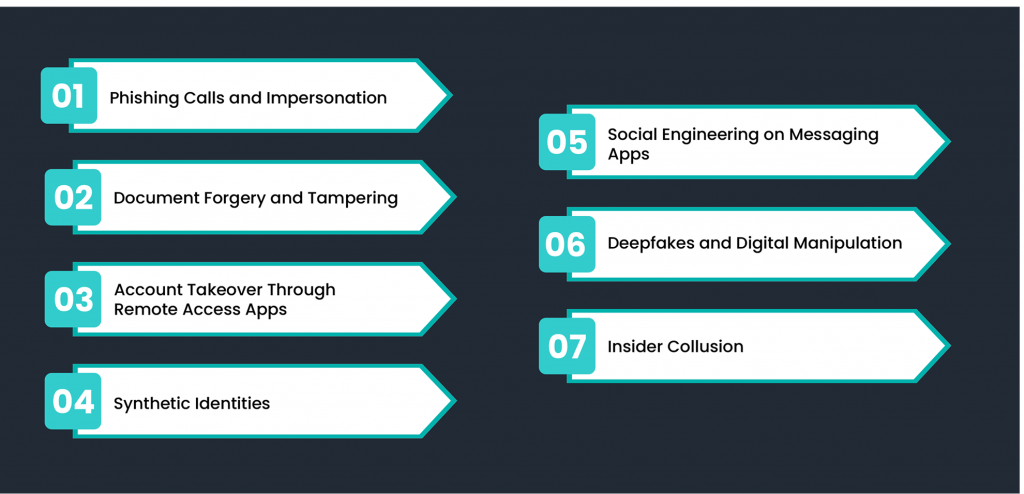 01 Phishing Calls and Impersonation

02 Document Forgery and Tampering

03 Account Takeover Through Remote Access Apps

04 Synthetic Identities

05 Social Engineering on Messaging Apps

06 Deepfakes and Digital Manipulation

07 Insider Collusion